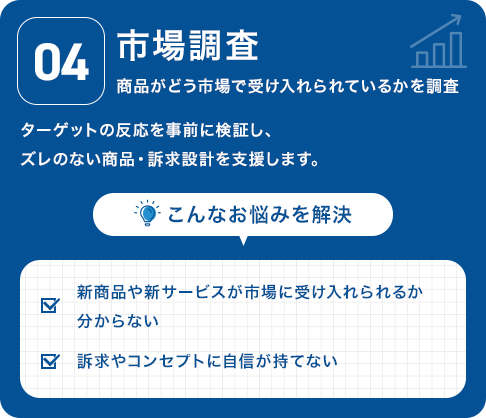 04

市場調査

商品がどう市場で受け入れられているかを調査

ターゲットの反応を事前に検証し、
ズレのない商品・訴求設計を支援します。

こんなお悩みを解決

新商品や新サービスが市場に受け入れられるか分からない

訴求やコンセプトに自信が持てない